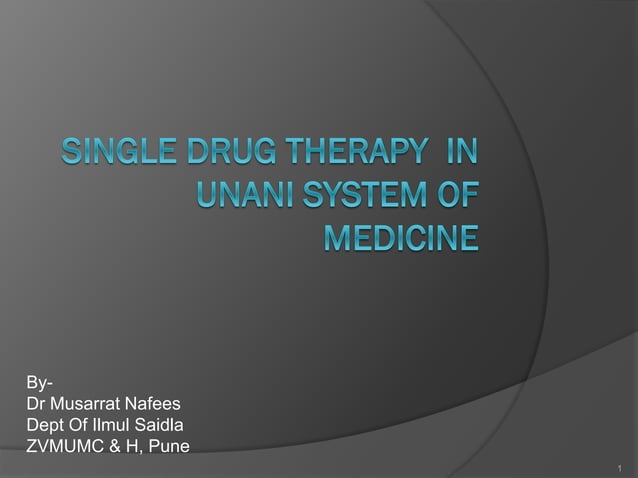 SINGLE DRUG THERAPY IN UNANI SYSTEM OF MEDICINE

By-
Dr Musarrat Nafees
Dept Of Ilmul Saidla
ZVMUMC & H, Pune

1